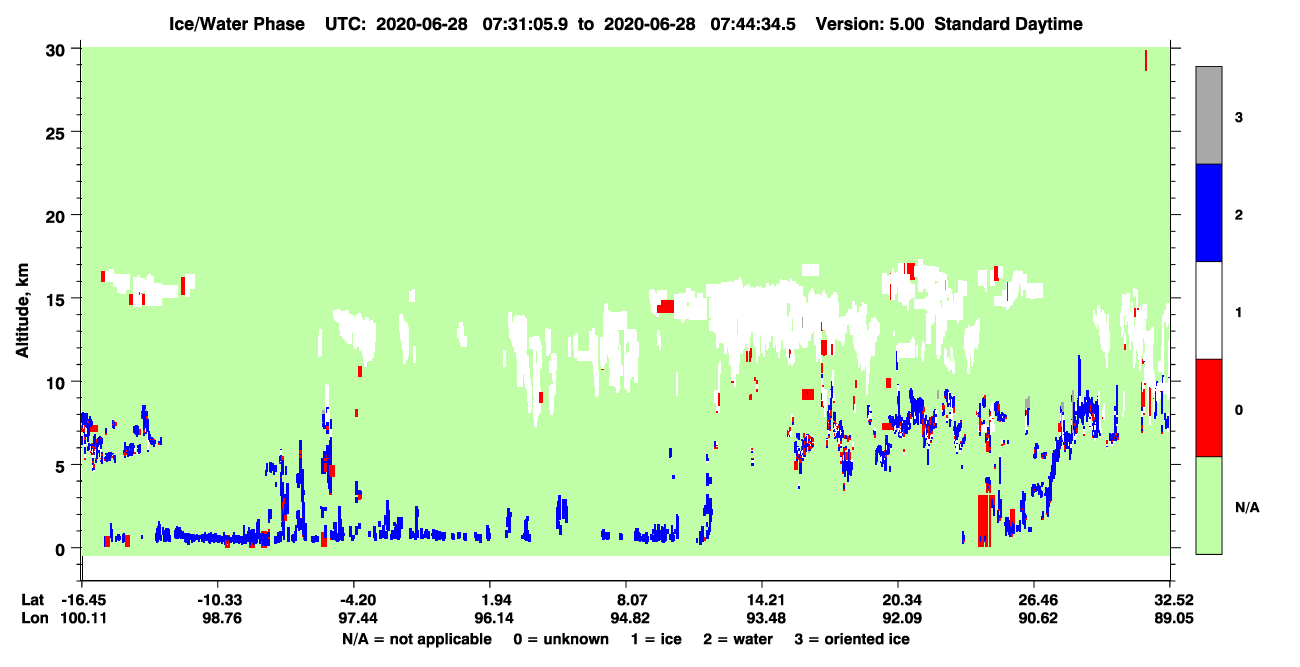 Ice/Water Phase UTC: 2020-06-28 07:31:05.9 to 2020-06-28 07:44:34.5 Version: 5.00 Standard Daytime

Altitude, km

30
25
20
15
10
5
0

3
2
1
0
N/A

| Lat | -16.45 | -10.33 | -4.20 | 1.94 | 8.07 | 14.21 | 20.34 | 26.46 | 32.52 |
|---|---|---|---|---|---|---|---|---|---|
| Lon | 100.11 | 98.76 | 97.44 | 96.14 | 94.82 | 93.48 | 92.09 | 90.62 | 89.05 |

N/A = not applicable 0 = unknown 1 = ice 2 = water 3 = oriented ice